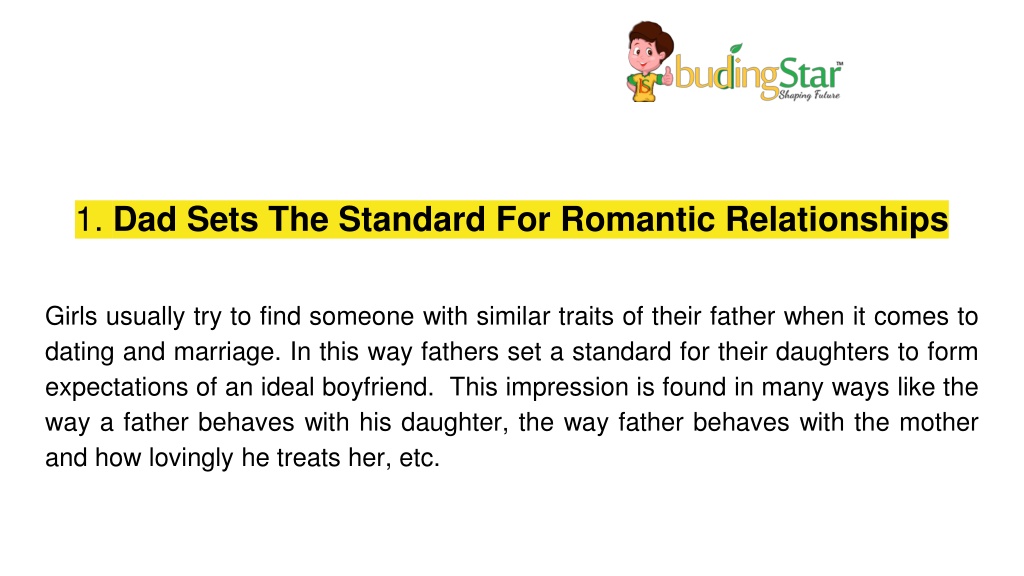 budingStar™
Shaping Future

1. Dad Sets The Standard For Romantic Relationships

Girls usually try to find someone with similar traits of their father when it comes to dating and marriage. In this way fathers set a standard for their daughters to form expectations of an ideal boyfriend. This impression is found in many ways like the way a father behaves with his daughter, the way father behaves with the mother and how lovingly he treats her, etc.